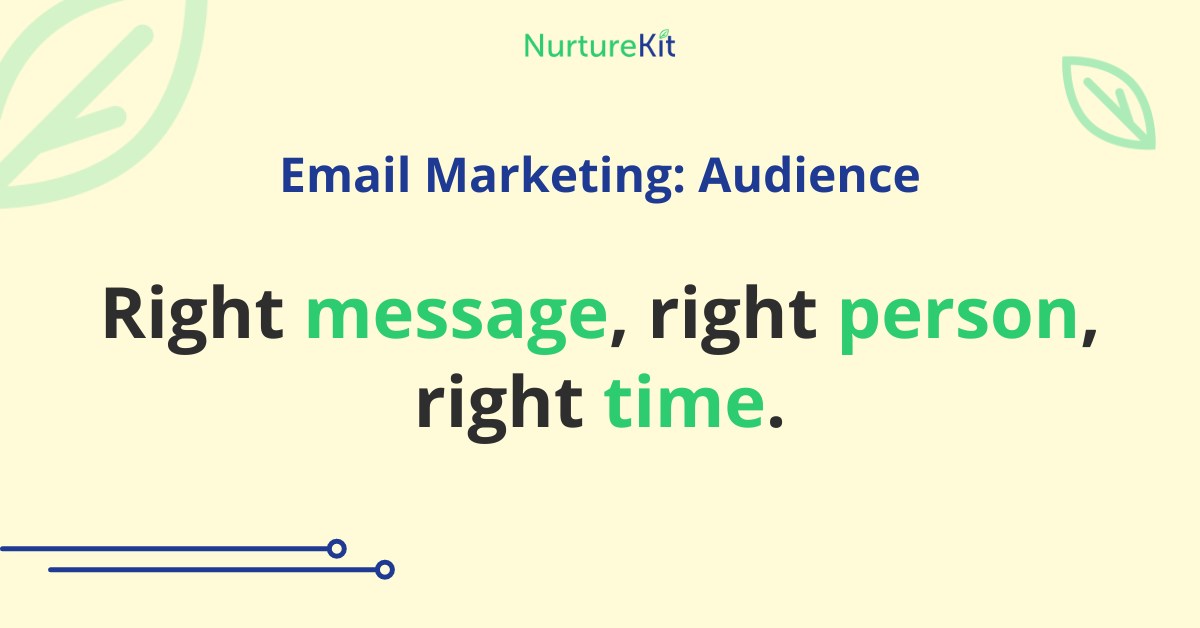 NurtureKit

Email Marketing: Audience

Right message, right person, right time.